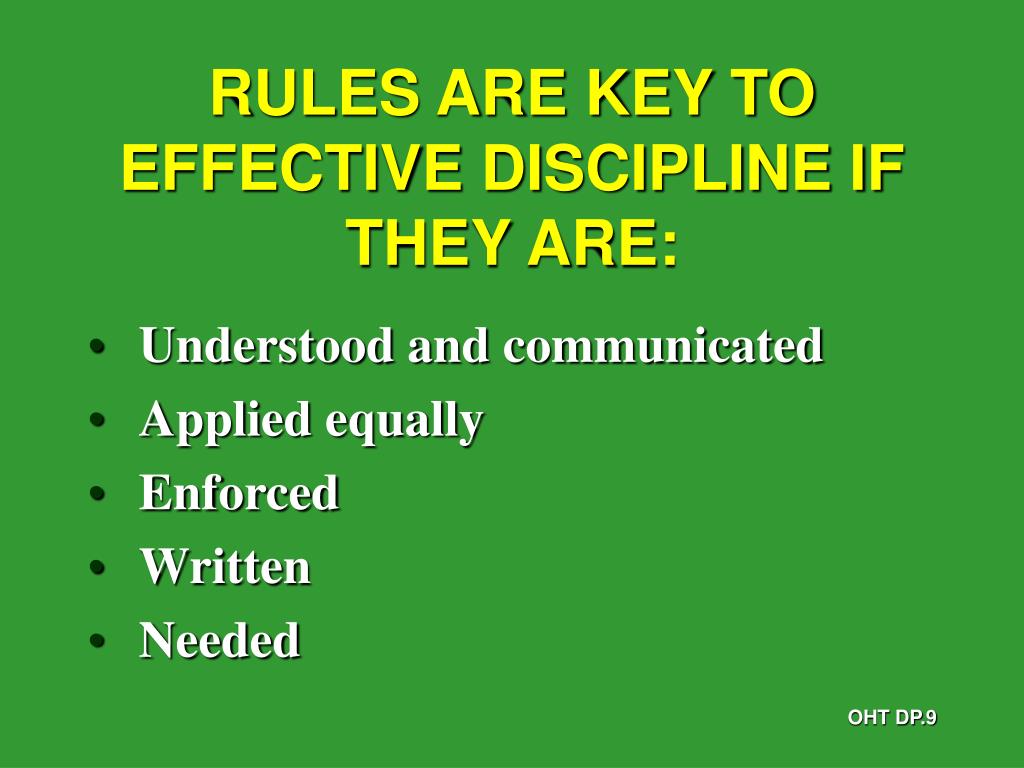 RULES ARE KEY TO EFFECTIVE DISCIPLINE IF THEY ARE:

• Understood and communicated
• Applied equally
• Enforced
• Written
• Needed

OHT DP.9